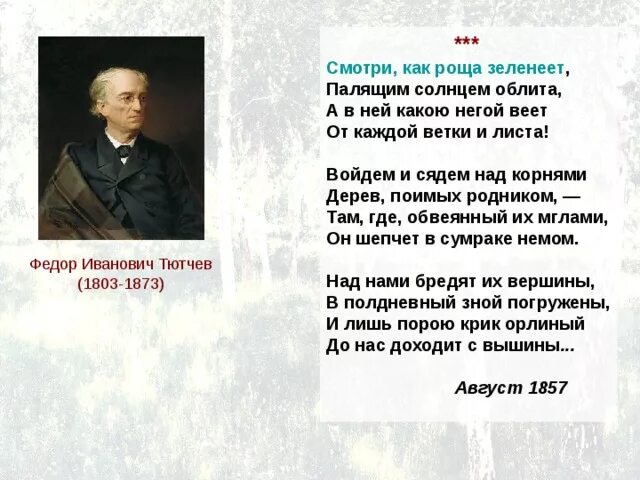 Федор Иванович Тютчев
(1803-1873)

***

Смотри, как роща зеленеет,
Палящим солнцем облита,
А в ней какою негой веет
От каждой ветки и листа!

Войдем и сядем над корнями
Дерев, поимых родником, —
Там, где, обвеянный их мглами,
Он шепчет в сумраке немом.

Над нами бредят их вершины,
В полдневный зной погружены,
И лишь порою крик орлиный
До нас доходит с вышины...

Август 1857